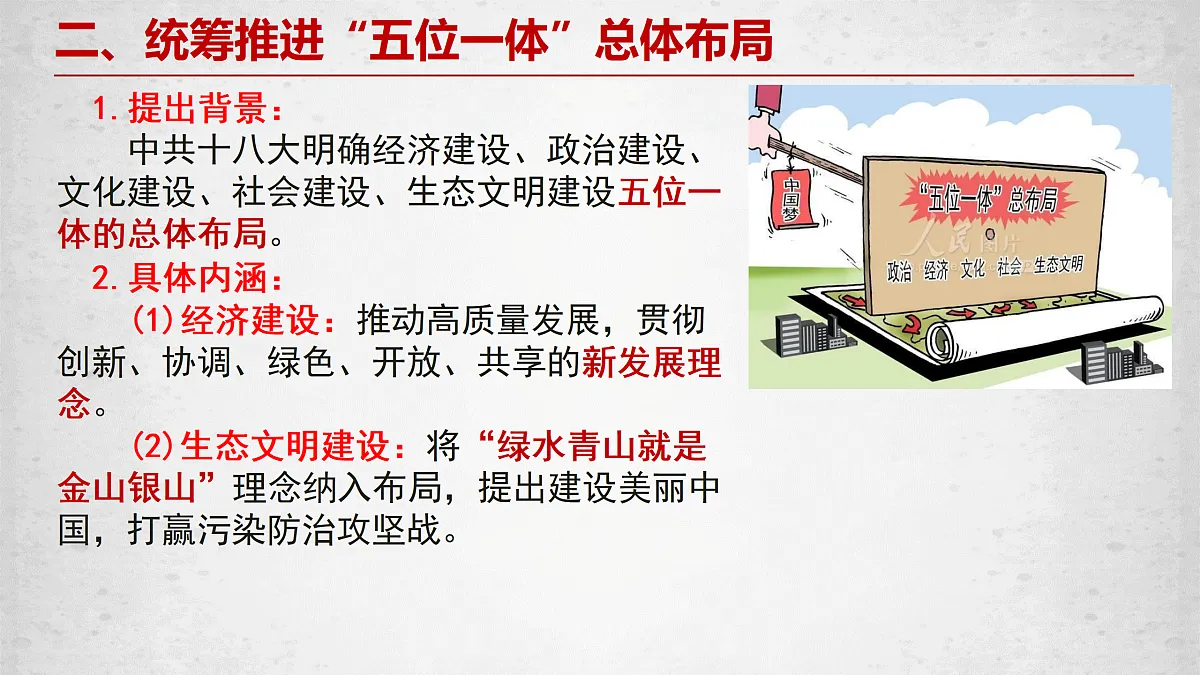 二、统筹推进“五位一体”总体布局

1. 提出背景：

中共十八大明确经济建设、政治建设、文化建设、社会建设、生态文明建设五位一体的总体布局。

2. 具体内涵：

(1) 经济建设：推动高质量发展，贯彻创新、协调、绿色、开放、共享的新发展理念。

(2) 生态文明建设：将“绿水青山就是金山银山”理念纳入布局，提出建设美丽中国，打赢污染防治攻坚战。

中国梦

“五位一体”总布局

人民图片

政治 经济 文化 社会 生态文明